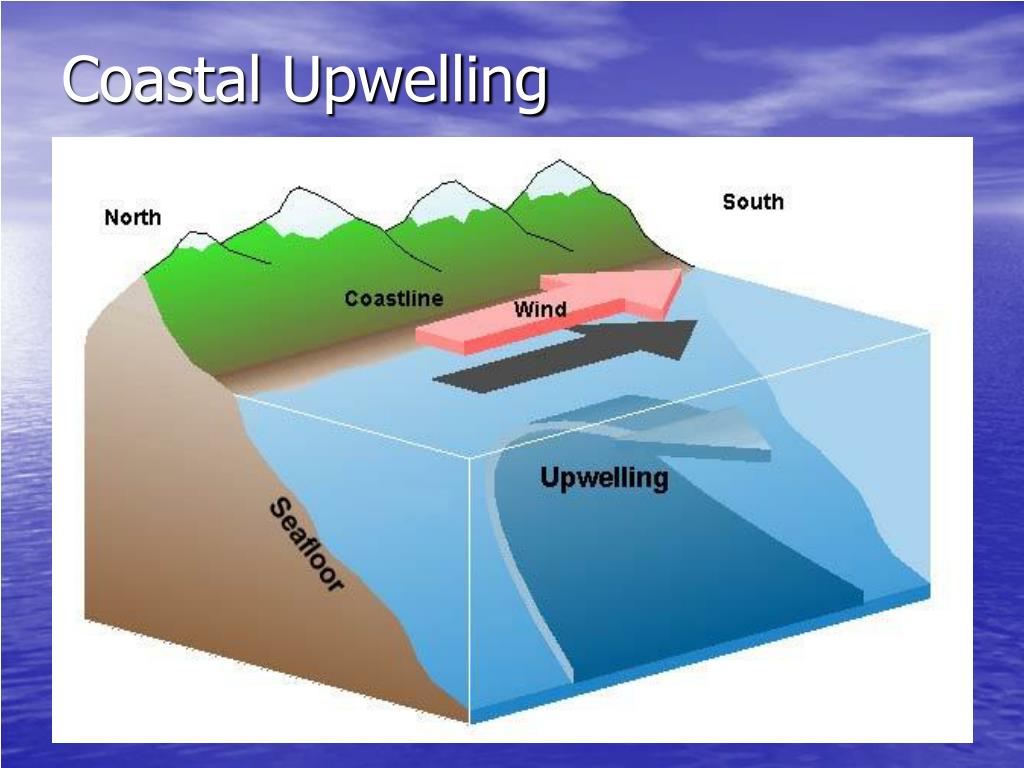 Coastal Upwelling

North

South

Coastline

Wind

Upwelling

Seafloor